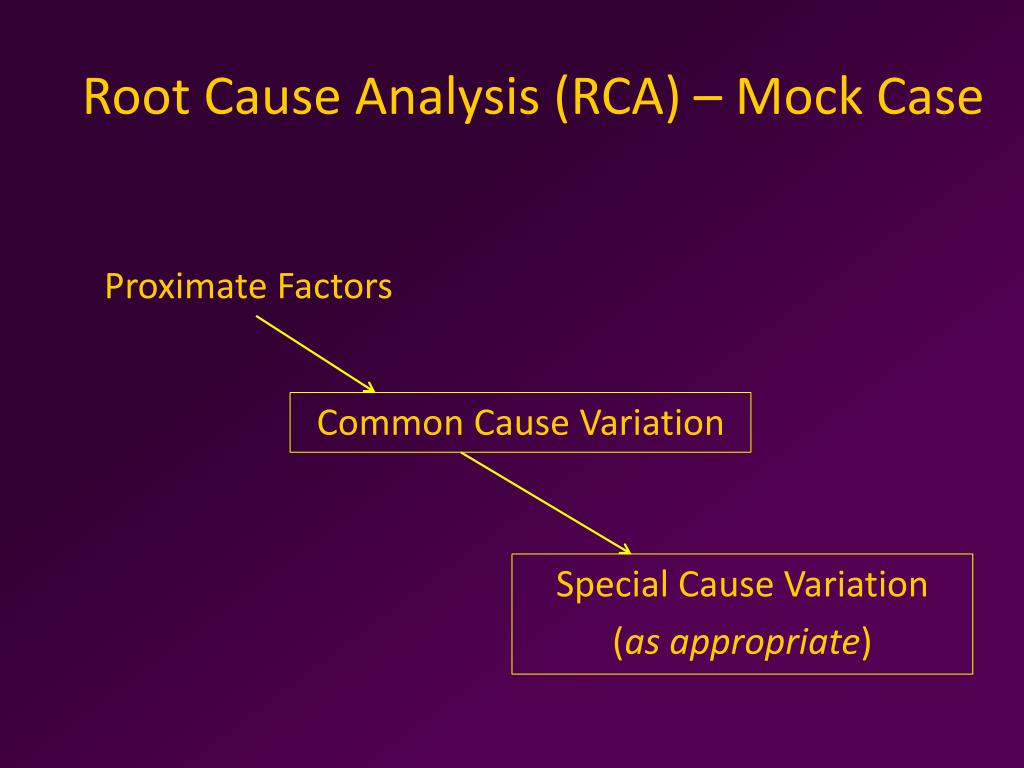 Root Cause Analysis (RCA) – Mock Case

Proximate Factors

Common Cause Variation

Special Cause Variation
(as appropriate)